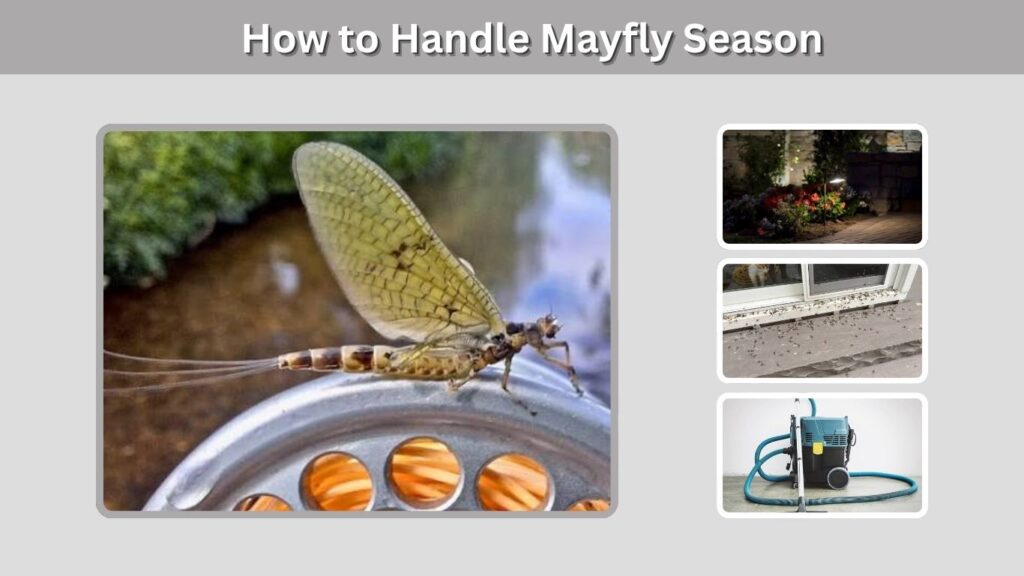 How to Handle Mayfly Season